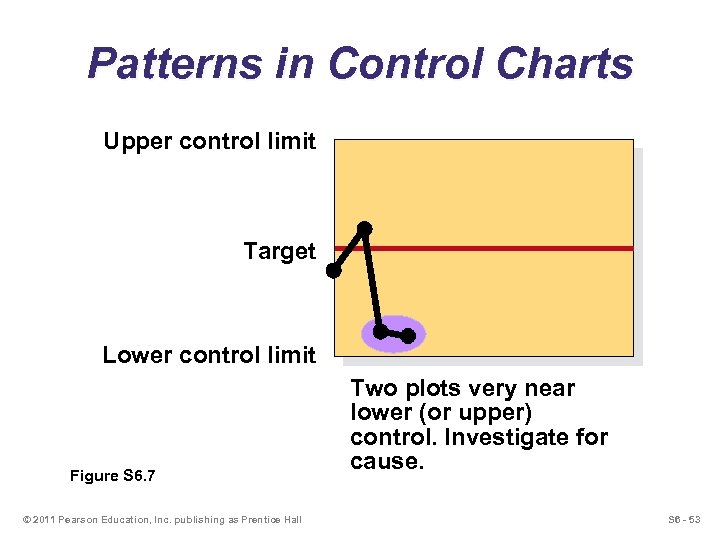 Patterns in Control Charts

Upper control limit

Target

Lower control limit

Two plots very near lower (or upper) control. Investigate for cause.

Figure S6.7

© 2011 Pearson Education, Inc. publishing as Prentice Hall

S6 - 53